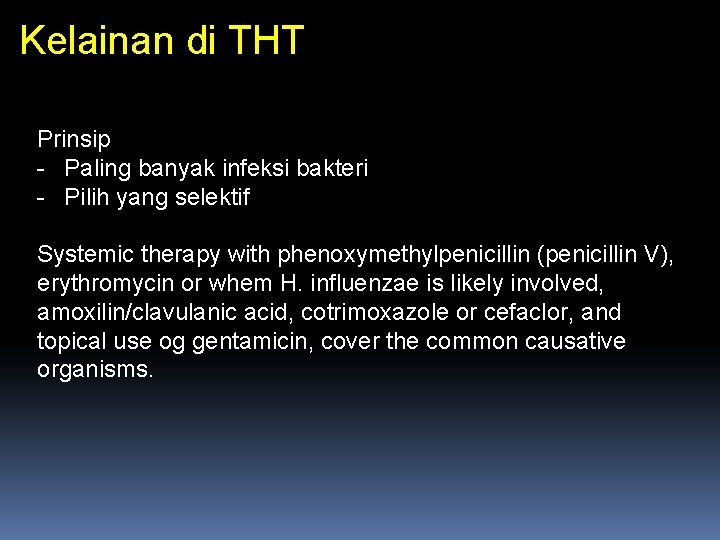 Kelainan di THT

Prinsip
- Paling banyak infeksi bakteri
- Pilih yang selektif

Systemic therapy with phenoxymethylpenicillin (penicillin V), erythromycin or whem H. influenzae is likely involved, amoxilin/clavulanic acid, cotrimoxazole or cefaclor, and topical use og gentamicin, cover the common causative organisms.